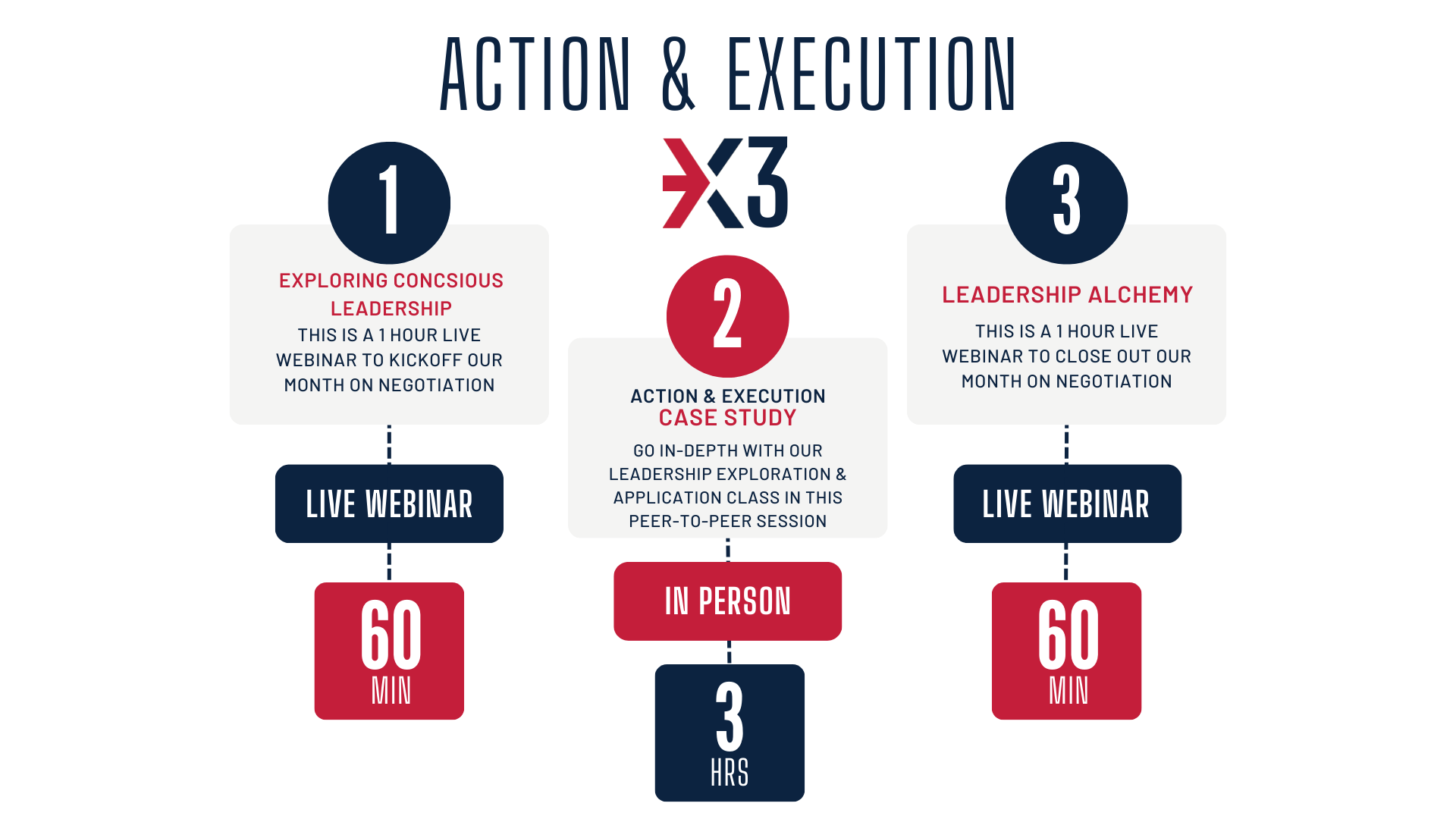 ACTION & EXECUTION

X3

1

EXPLORING CONCSIOUS LEADERSHIP

THIS IS A 1 HOUR LIVE WEBINAR TO KICKOFF OUR MONTH ON NEGOTIATION

LIVE WEBINAR

60 MIN

2

ACTION & EXECUTION
CASE STUDY

GO IN-DEPTH WITH OUR LEADERSHIP EXPLORATION & APPLICATION CLASS IN THIS PEER-TO-PEER SESSION

IN PERSON

3 HRS

3

LEADERSHIP ALCHEMY

THIS IS A 1 HOUR LIVE WEBINAR TO CLOSE OUT OUR MONTH ON NEGOTIATION

LIVE WEBINAR

60 MIN